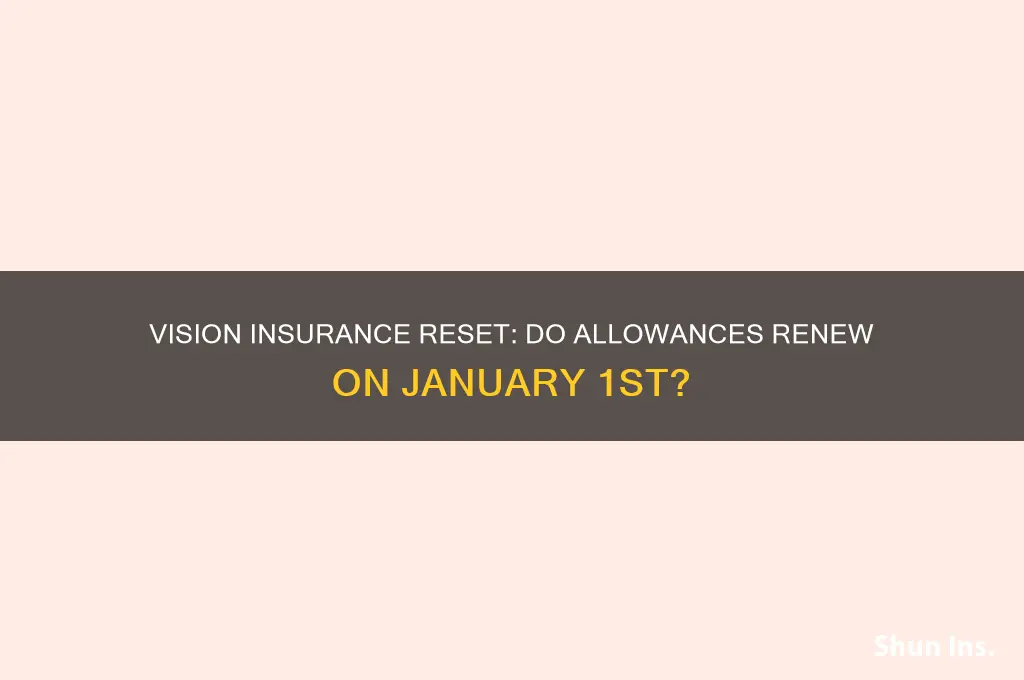 VISION INSURANCE RESET: DO ALLOWANCES RENEW ON JANUARY 1ST?

Shun Ins.